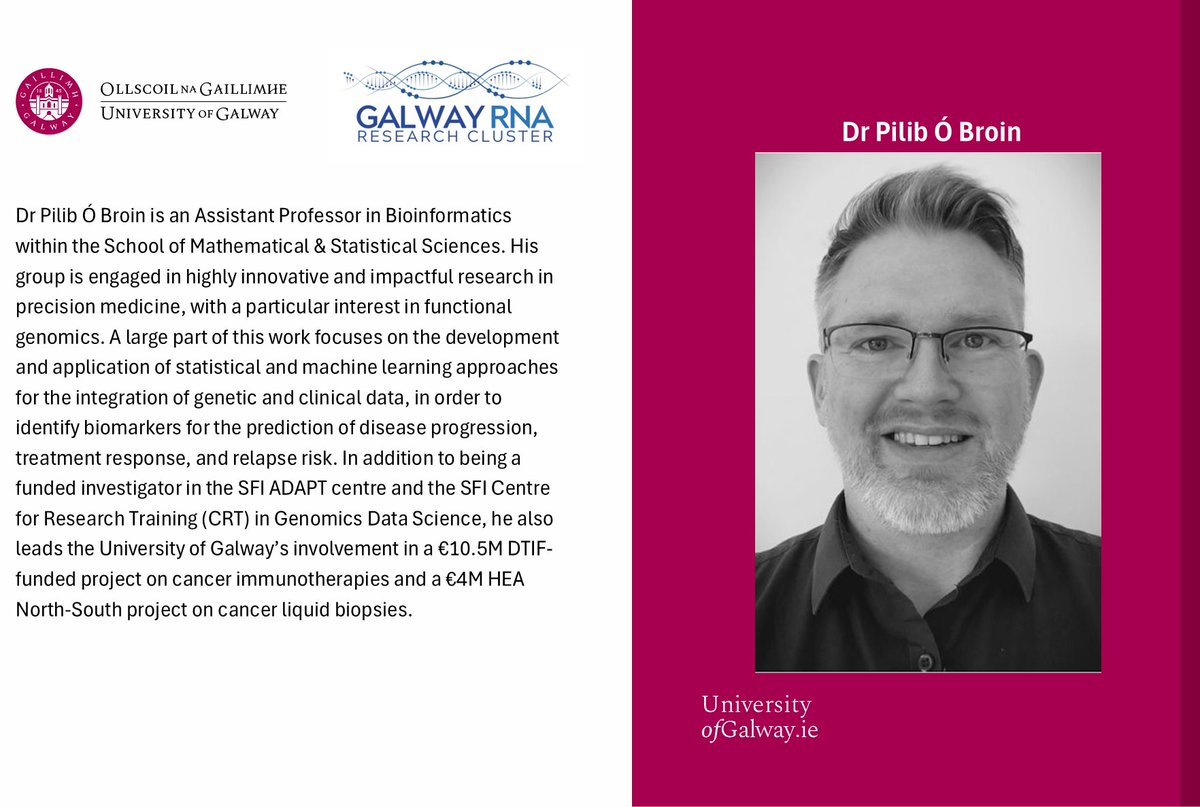 GAILLIMH GALWAY

OLLSCOIL NA GAILLIMHE
UNIVERSITY OF GALWAY

GALWAY RNA
RESEARCH CLUSTER

Dr Pilib Ó Broin is an Assistant Professor in Bioinformatics within the School of Mathematical & Statistical Sciences. His group is engaged in highly innovative and impactful research in precision medicine, with a particular interest in functional genomics. A large part of this work focuses on the development and application of statistical and machine learning approaches for the integration of genetic and clinical data, in order to identify biomarkers for the prediction of disease progression, treatment response, and relapse risk. In addition to being a funded investigator in the SFI ADAPT centre and the SFI Centre for Research Training (CRT) in Genomics Data Science, he also leads the University of Galway's involvement in a €10.5M DTIF-funded project on cancer immunotherapies and a €4M HEA North-South project on cancer liquid biopsies.

Dr Pilib Ó Broin

University
ofGalway.ie